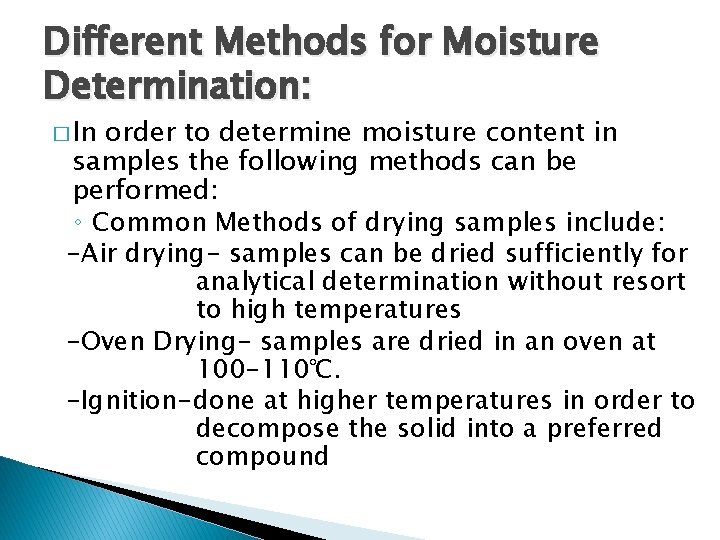 Different Methods for Moisture Determination:

□ In order to determine moisture content in samples the following methods can be performed:

◦ Common Methods of drying samples include:

-Air drying- samples can be dried sufficiently for analytical determination without resort to high temperatures

-Oven Drying- samples are dried in an oven at 100-110℃.

-Ignition-done at higher temperatures in order to decompose the solid into a preferred compound